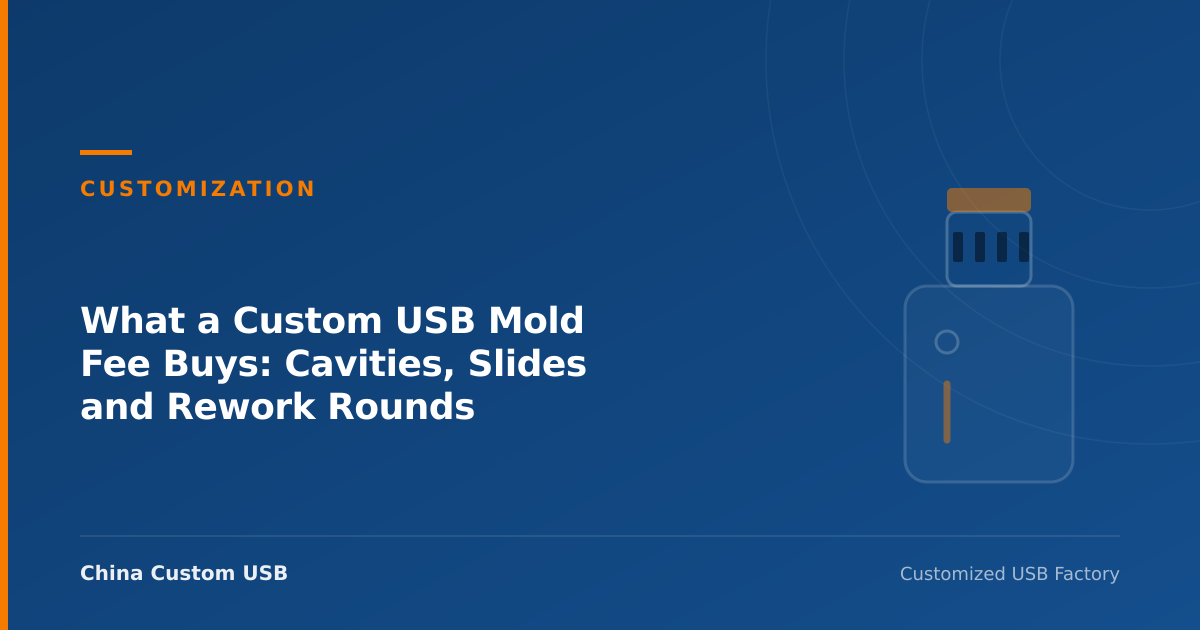 CUSTOMIZATION

What a Custom USB Mold Fee Buys: Cavities, Slides and Rework Rounds

China Custom USB

Customized USB Factory